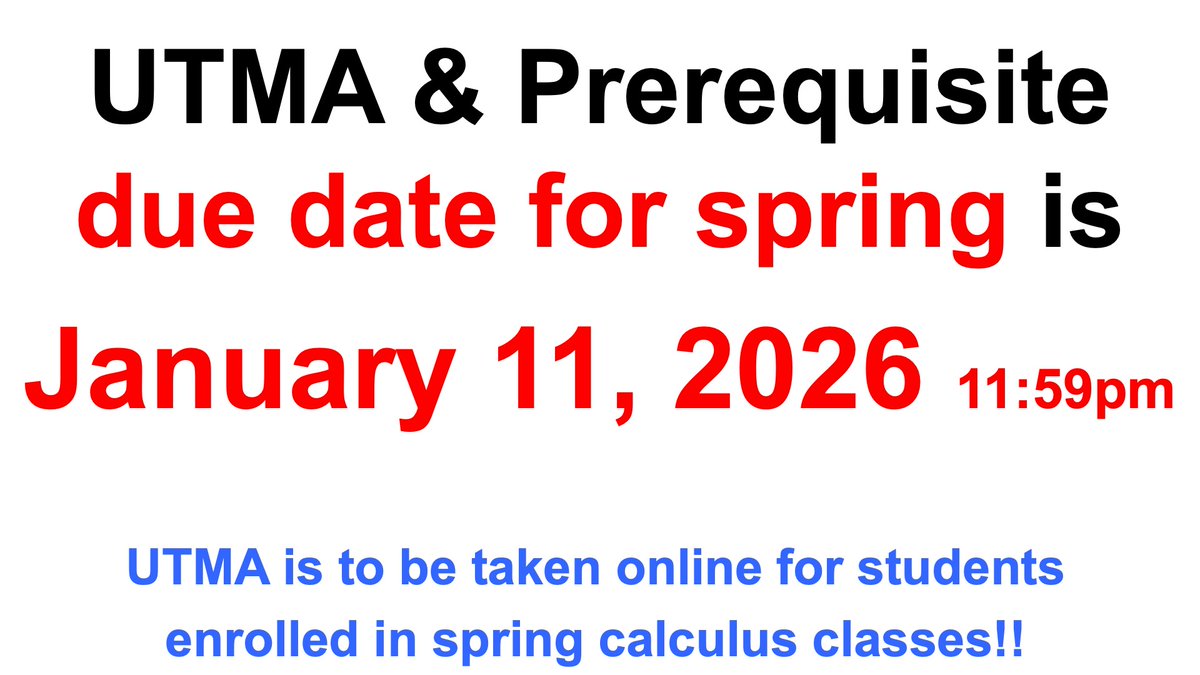 UTMA & Prerequisite due date for spring is

January 11, 2026 11:59pm

UTMA is to be taken online for students enrolled in spring calculus classes!!